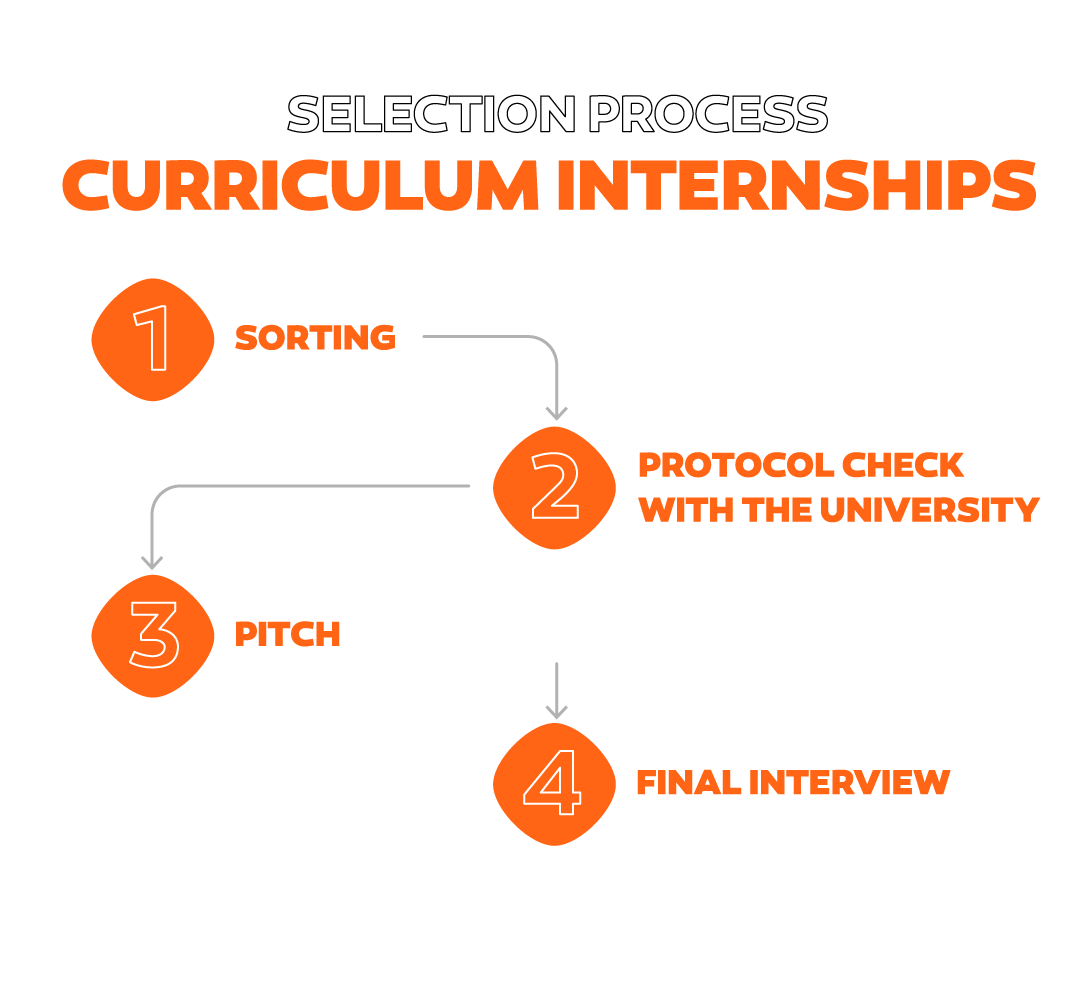 SELECTION PROCESS
CURRICULUM INTERNSHIPS

1 SORTING

2 PROTOCOL CHECK WITH THE UNIVERSITY

3 PITCH

4 FINAL INTERVIEW